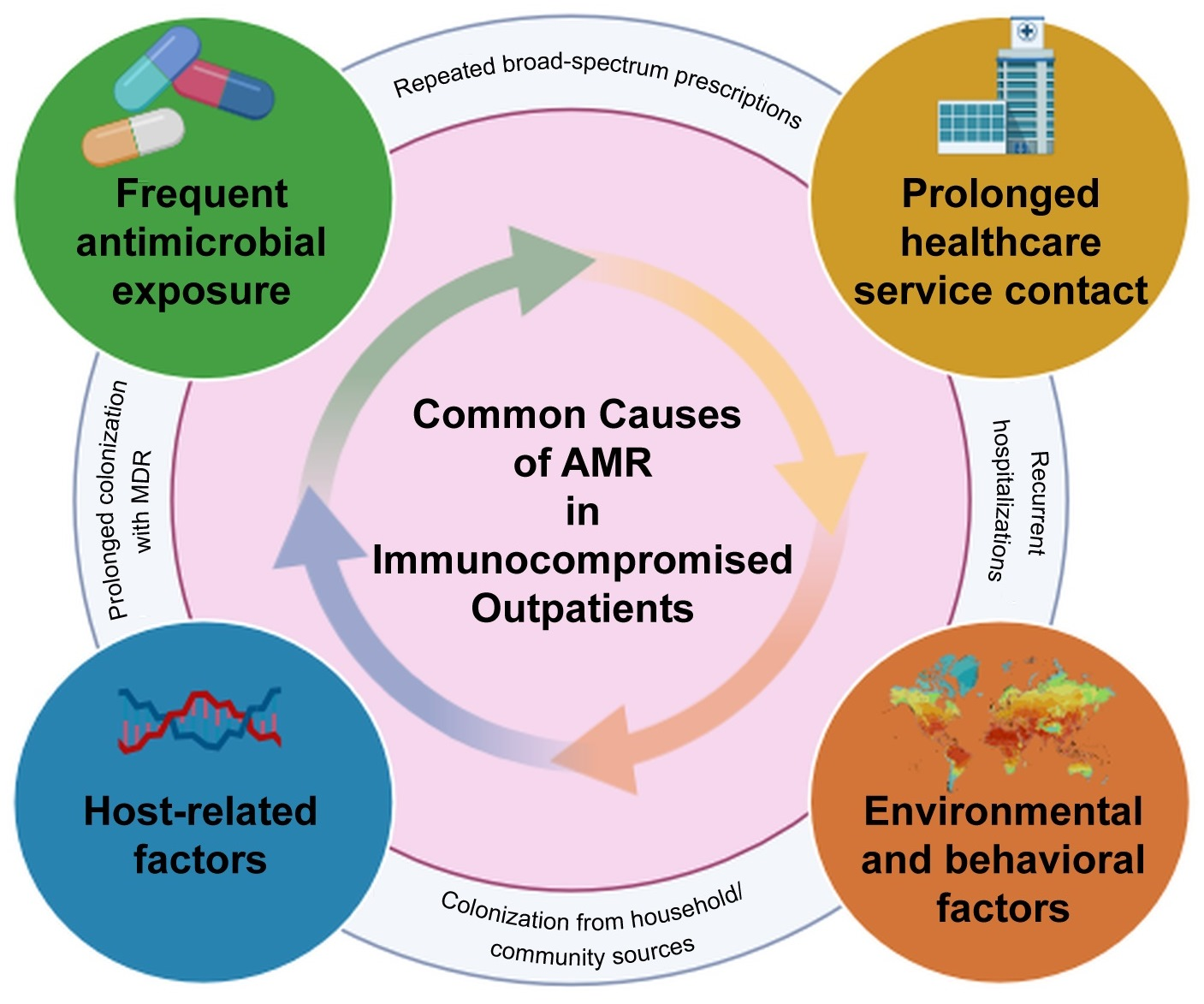 Frequent antimicrobial exposure

Repeated broad-spectrum prescriptions

Prolonged healthcare service contact

Prolonged colonization with MDR

Common Causes of AMR in Immunocompromised Outpatients

Recurrent hospitalizations

Host-related factors

Colonization from household/ community sources

Environmental and behavioral factors